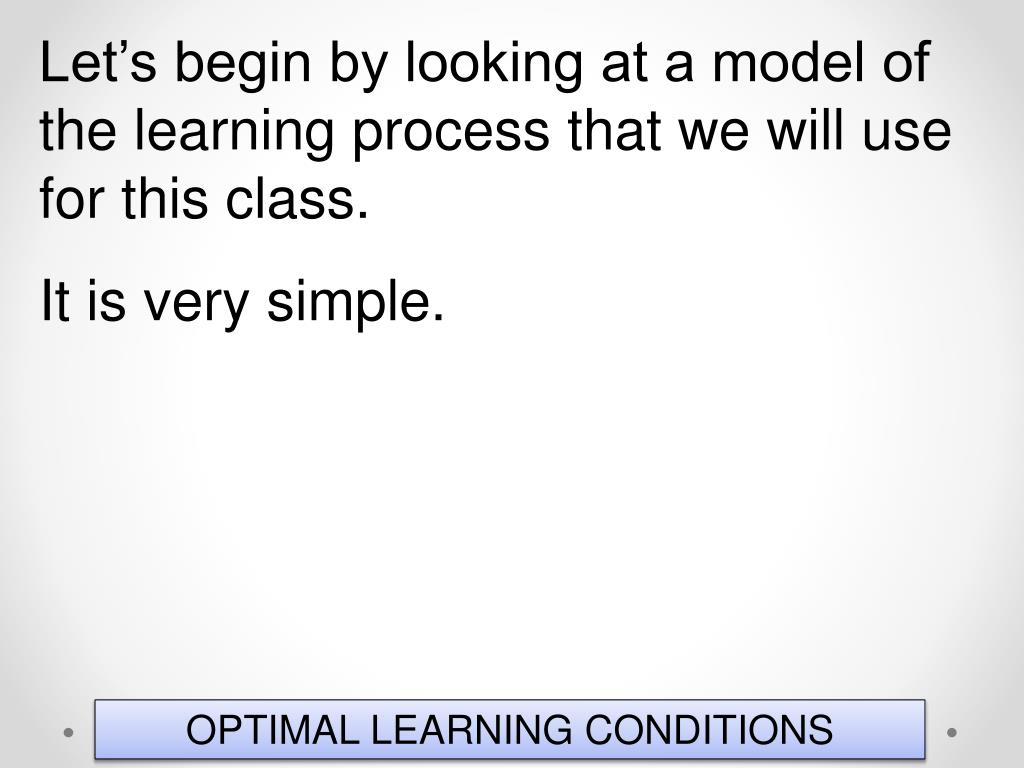 Let’s begin by looking at a model of the learning process that we will use for this class.

It is very simple.

OPTIMAL LEARNING CONDITIONS